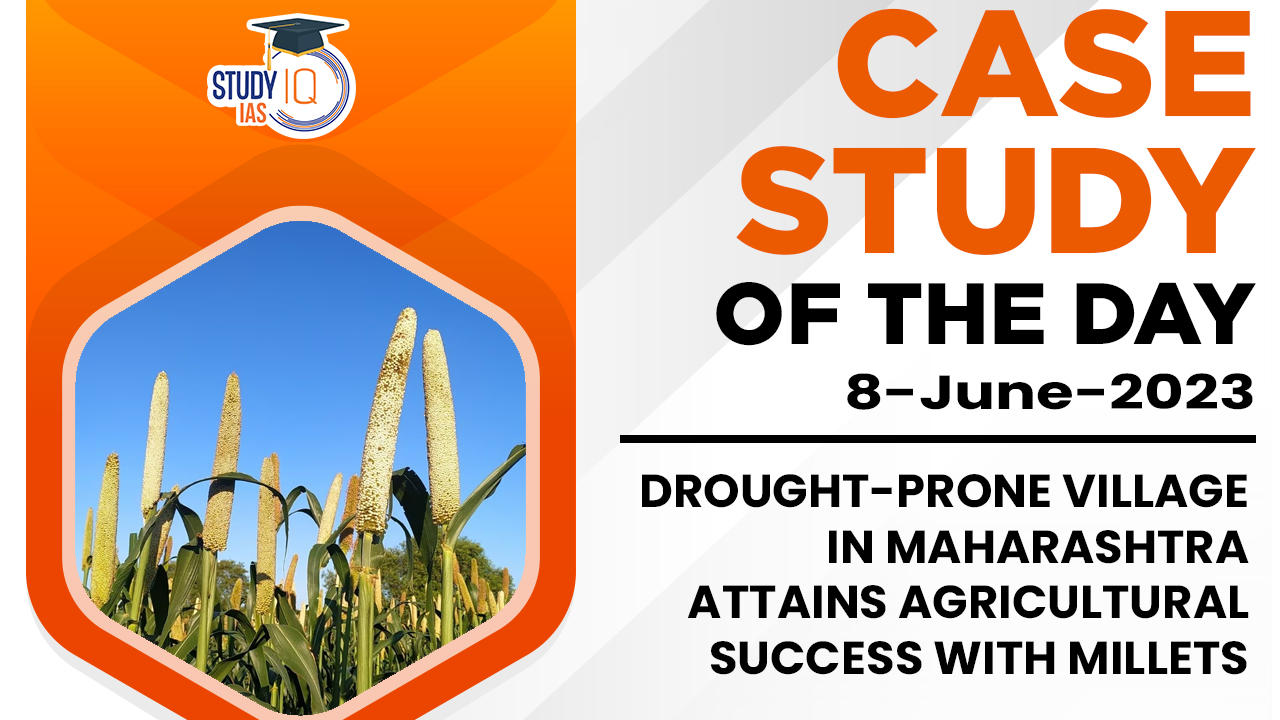 STUDY IQ IAS

CASE STUDY OF THE DAY

8-June-2023

DROUGHT-PRONE VILLAGE IN MAHARASHTRA ATTAINS AGRICULTURAL SUCCESS WITH MILLETS